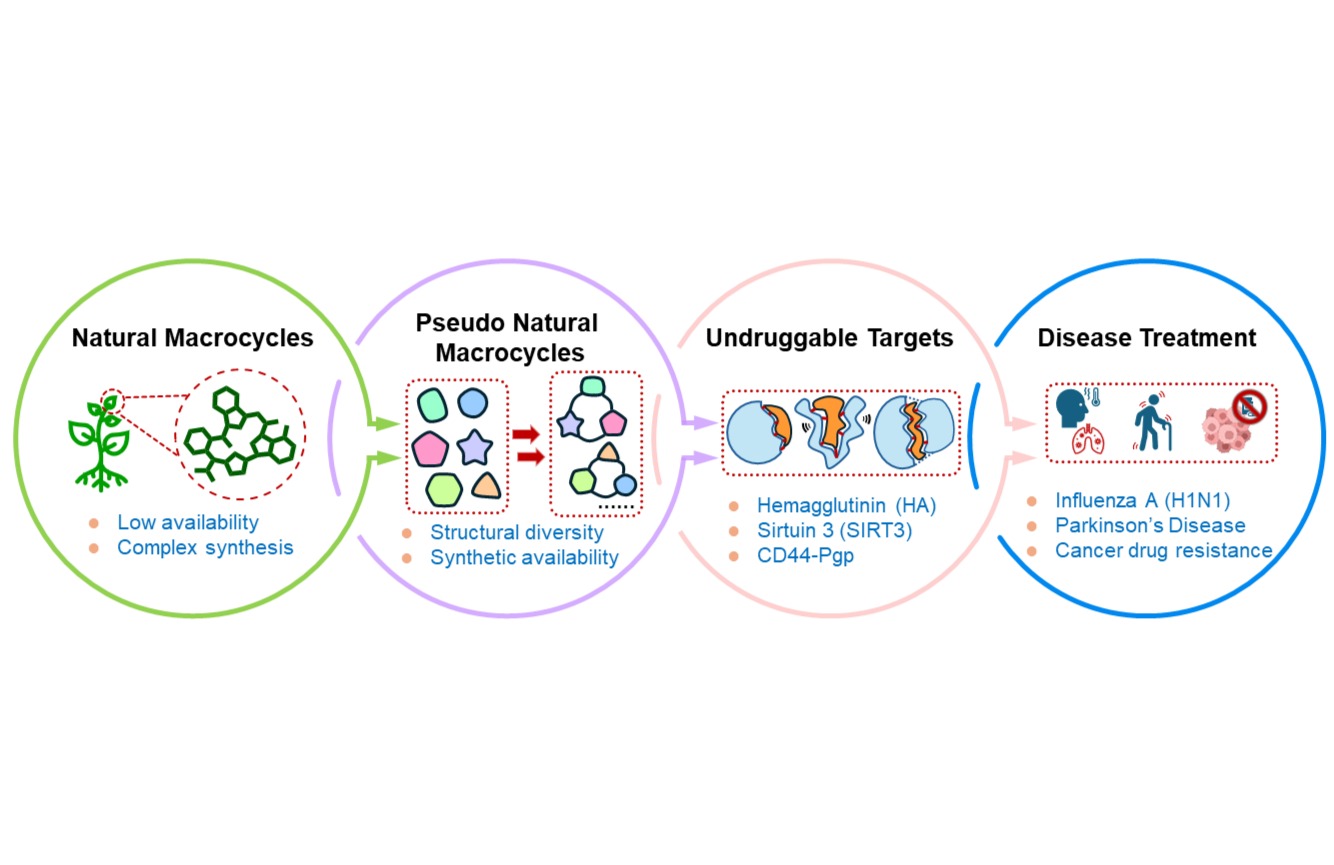 Natural Macrocycles

Low availability
Complex synthesis

Pseudo Natural Macrocycles

Structural diversity
Synthetic availability

Undruggable Targets

Hemagglutinin (HA)
Sirtuin 3 (SIRT3)
CD44-Pgp

Disease Treatment

Influenza A (H1N1)
Parkinson's Disease
Cancer drug resistance